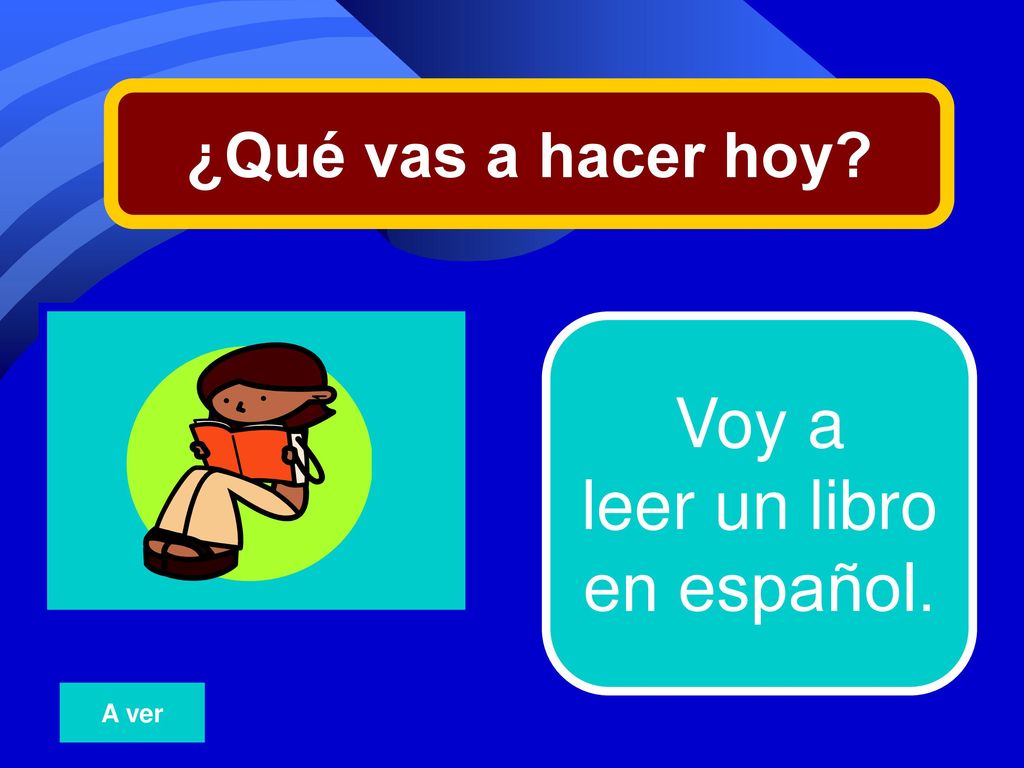 ¿Qué vas a hacer hoy?

Voy a leer un libro en español.

A ver